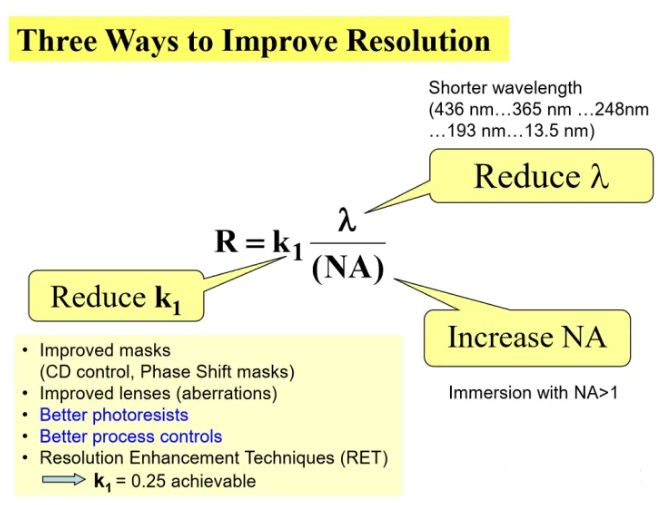 Three Ways to Improve Resolution

Shorter wavelength (436 nm…365 nm …248nm …193 nm…13.5 nm)

Reduce $\lambda$

$R = k_1 \frac{\lambda}{(NA)}$

Reduce $k_1$

Increase NA

Immersion with NA>1

• Improved masks (CD control, Phase Shift masks)
• Improved lenses (aberrations)
• Better photoresists
• Better process controls
• Resolution Enhancement Techniques (RET)
$k_1$ = 0.25 achievable